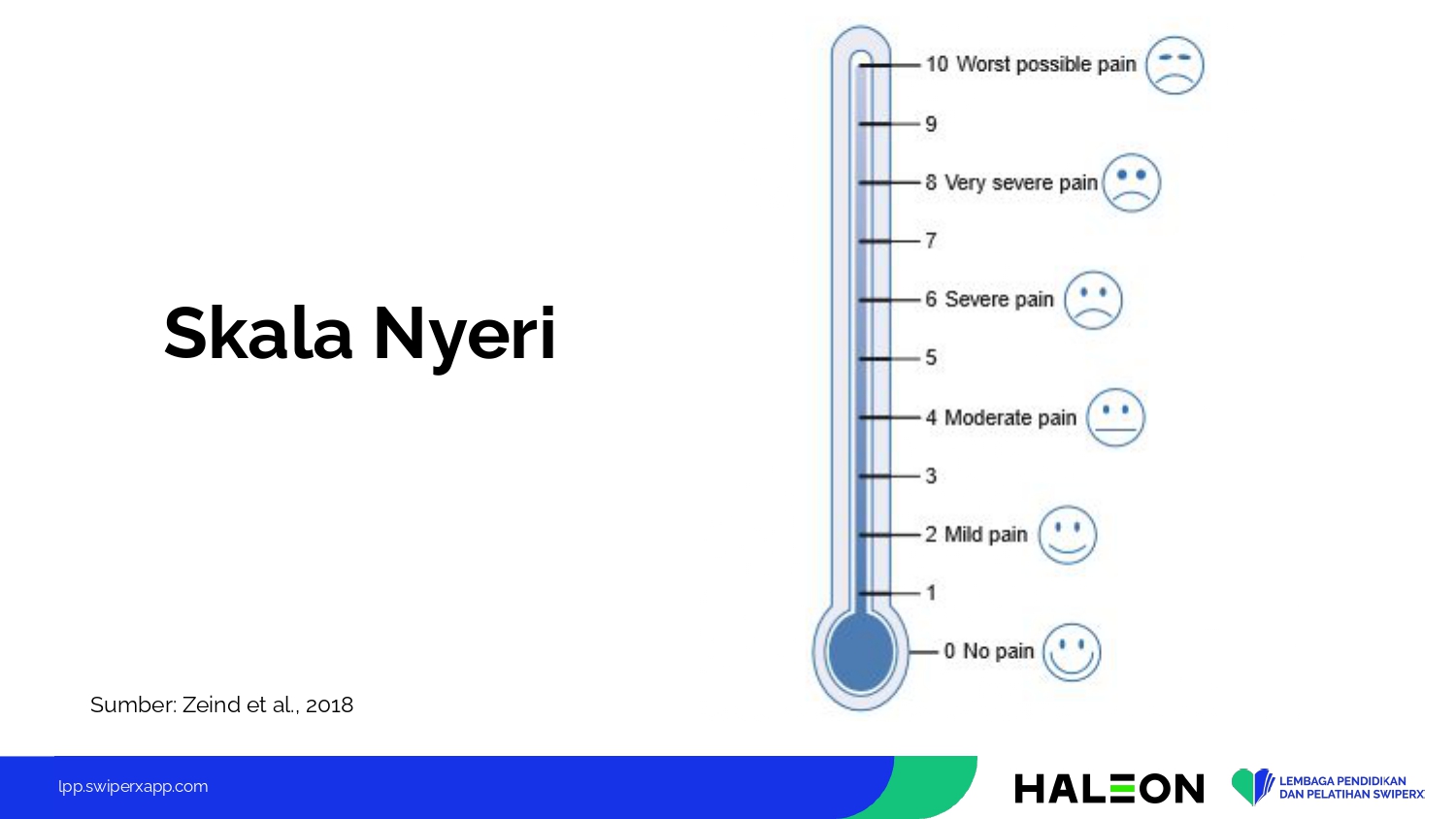 Skala Nyeri

10 Worst possible pain
9
8 Very severe pain
7
6 Severe pain
5
4 Moderate pain
3
2 Mild pain
1
0 No pain

Sumber: Zeind et al., 2018

lpp.swiperxapp.com

HALEON

LEMBAGA PENDIDIKAN DAN PELATIHAN SWIPERX